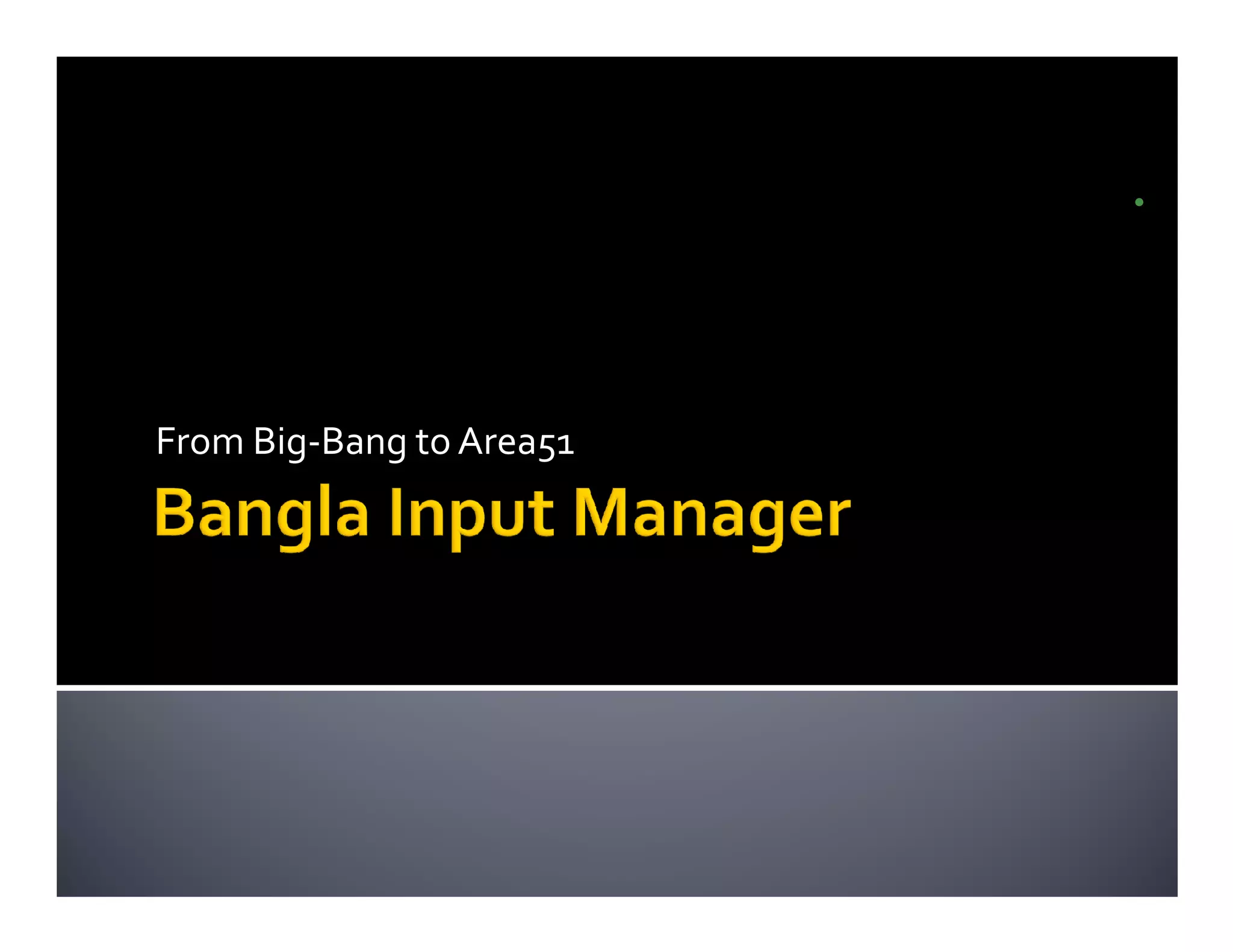 From Big-Bang to Area51

Bangla Input Manager